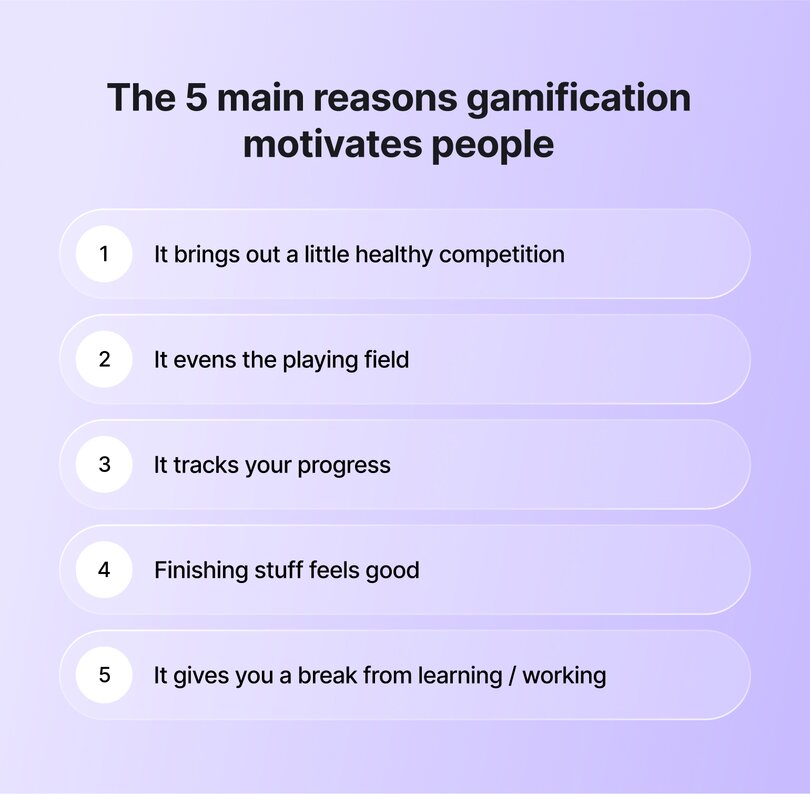 The 5 main reasons gamification motivates people

1 It brings out a little healthy competition

2 It evens the playing field

3 It tracks your progress

4 Finishing stuff feels good

5 It gives you a break from learning / working